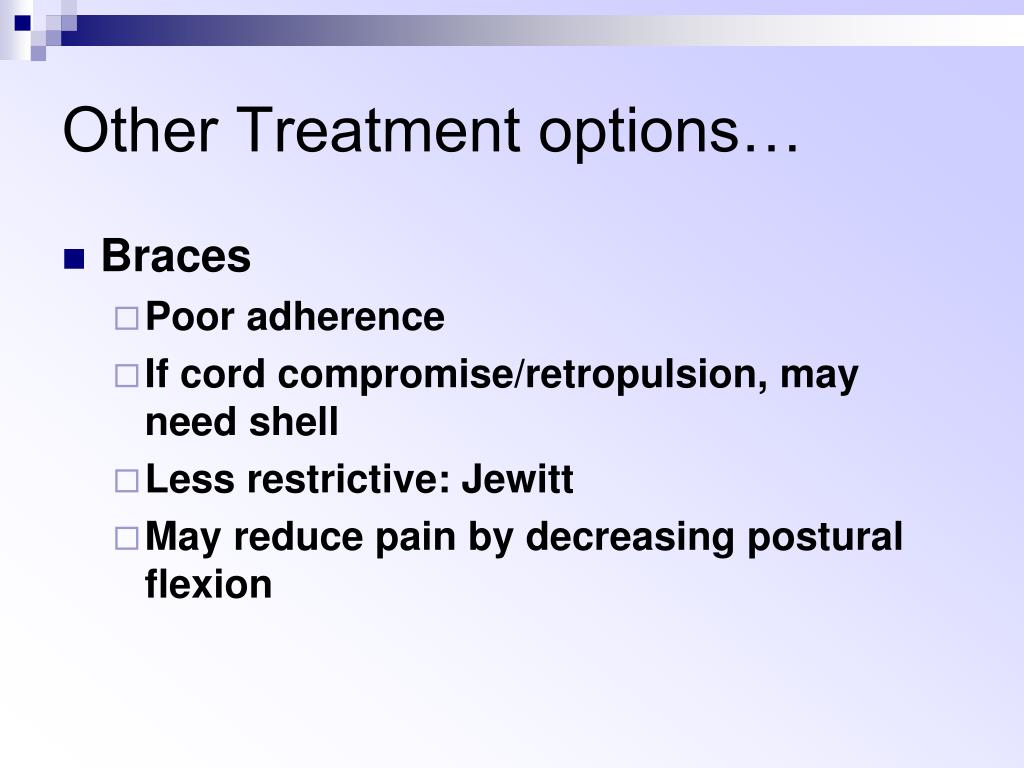 Other Treatment options…

Braces

Poor adherence

If cord compromise/retropulsion, may need shell

Less restrictive: Jewitt

May reduce pain by decreasing postural flexion